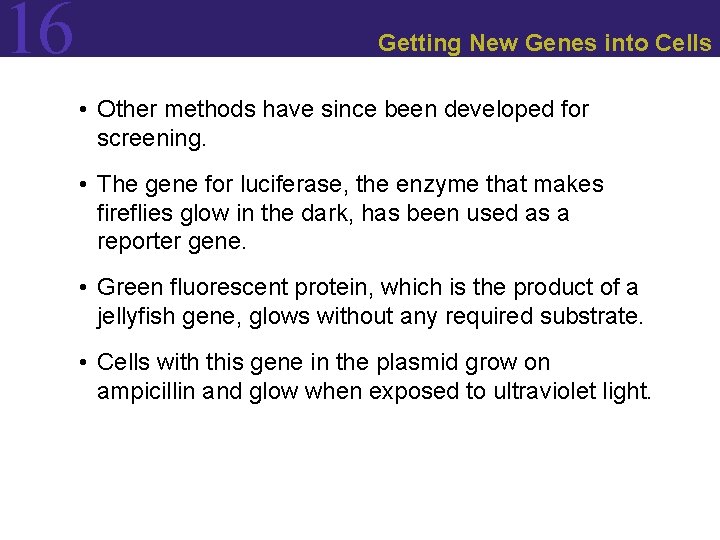 16

Getting New Genes into Cells

• Other methods have since been developed for screening.

• The gene for luciferase, the enzyme that makes fireflies glow in the dark, has been used as a reporter gene.

• Green fluorescent protein, which is the product of a jellyfish gene, glows without any required substrate.

• Cells with this gene in the plasmid grow on ampicillin and glow when exposed to ultraviolet light.